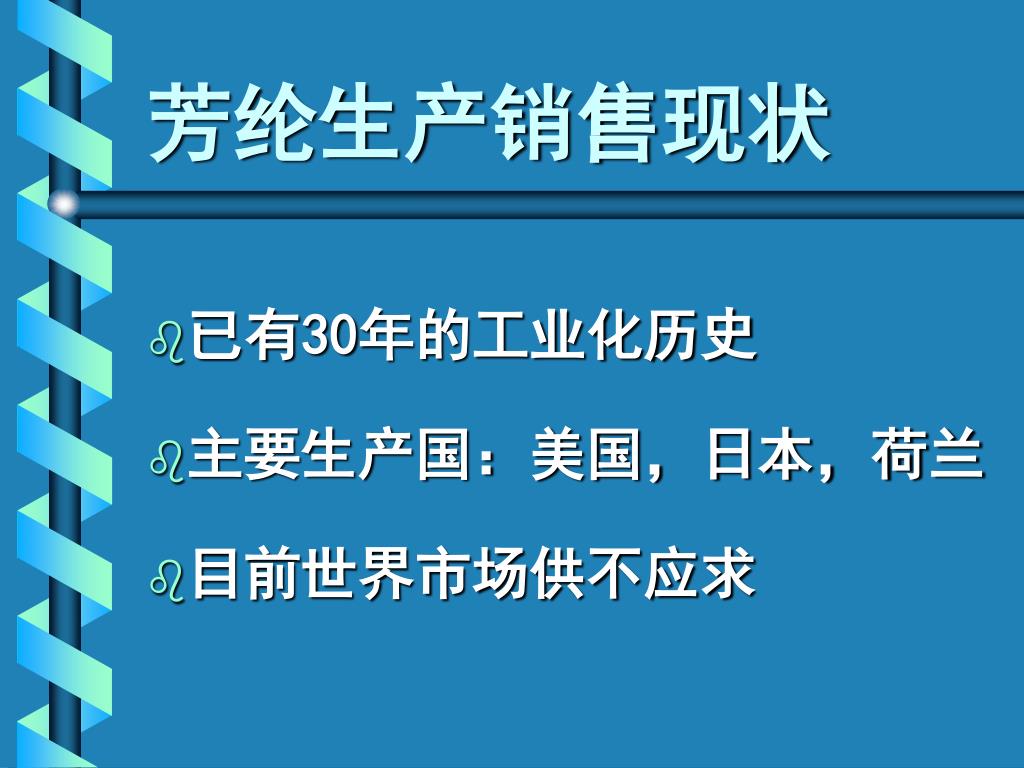 芳纶生产销售现状

已有30年的工业化历史

主要生产国：美国，日本，荷兰

目前世界市场供不应求